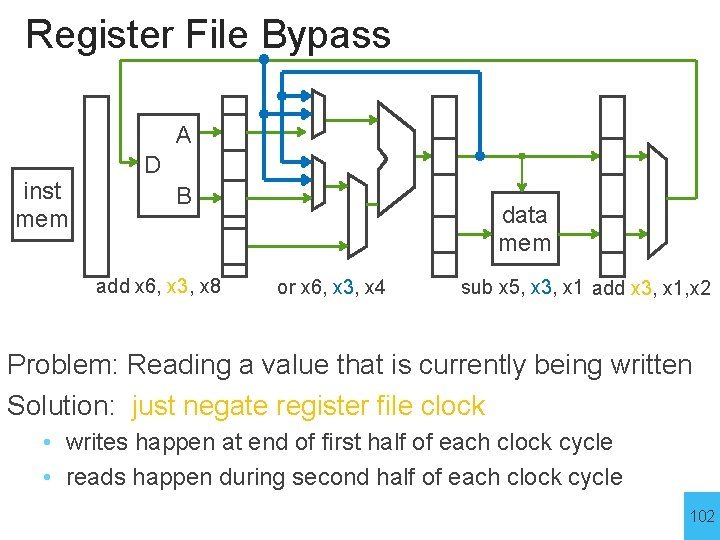 Register File Bypass

inst mem

D

A

B

data mem

add x6, x3, x8

or x6, x3, x4

sub x5, x3, x1

add x3, x1,x2

Problem: Reading a value that is currently being written

Solution: just negate register file clock

• writes happen at end of first half of each clock cycle

• reads happen during second half of each clock cycle

102